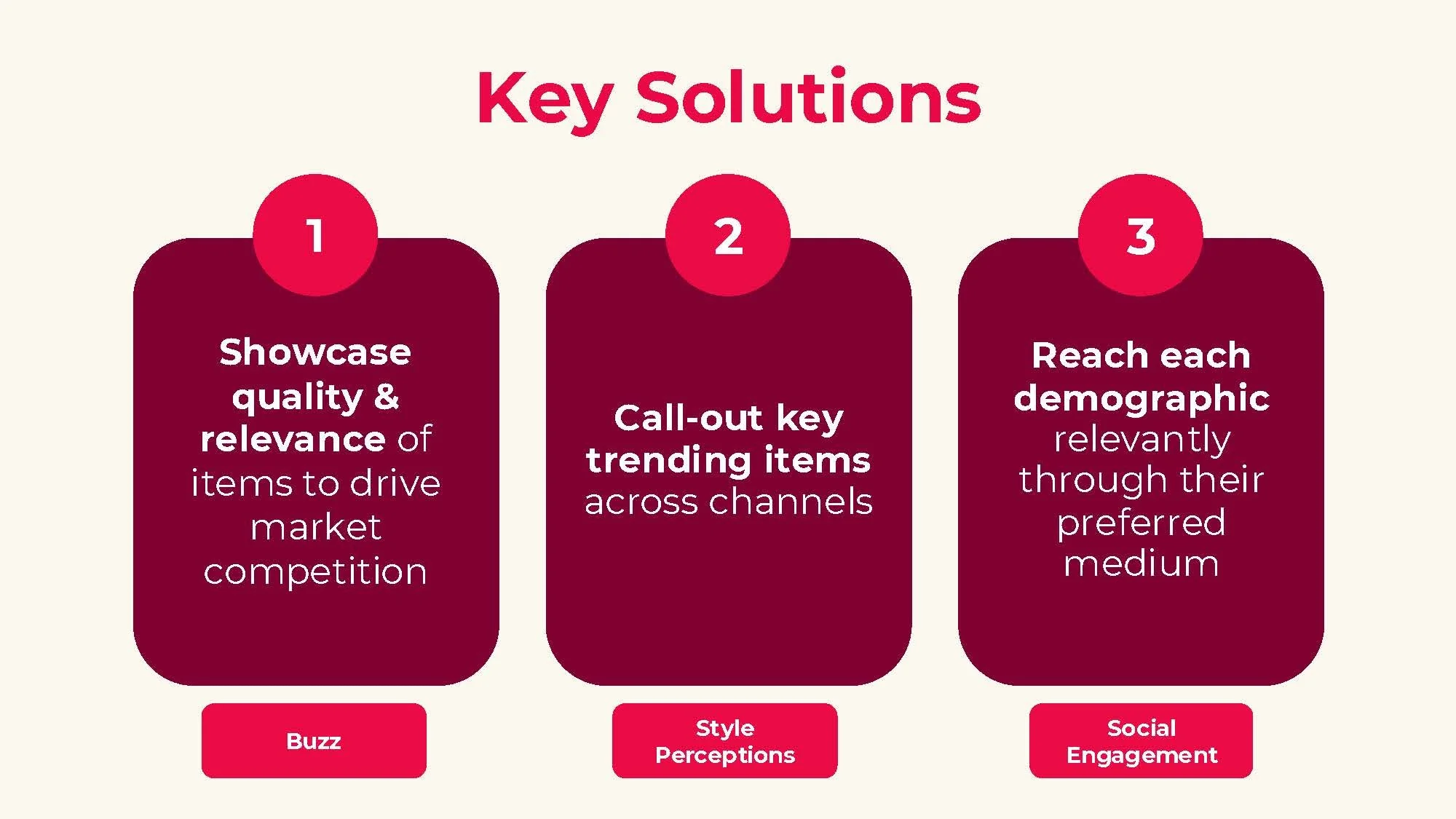 Key Solutions

1

Showcase quality & relevance of items to drive market competition

Buzz

2

Call-out key trending items across channels

Style Perceptions

3

Reach each demographic relevantly through their preferred medium

Social Engagement